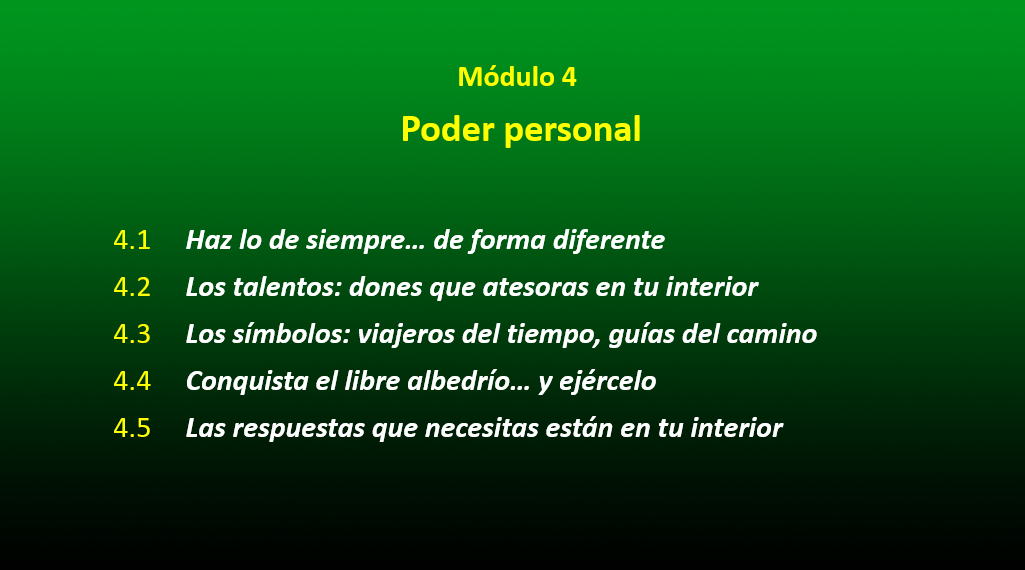 Módulo 4

Poder personal

4.1 Haz lo de siempre… de forma diferente

4.2 Los talentos: dones que atesoras en tu interior

4.3 Los símbolos: viajeros del tiempo, guías del camino

4.4 Conquista el libre albedrío… y ejércelo

4.5 Las respuestas que necesitas están en tu interior